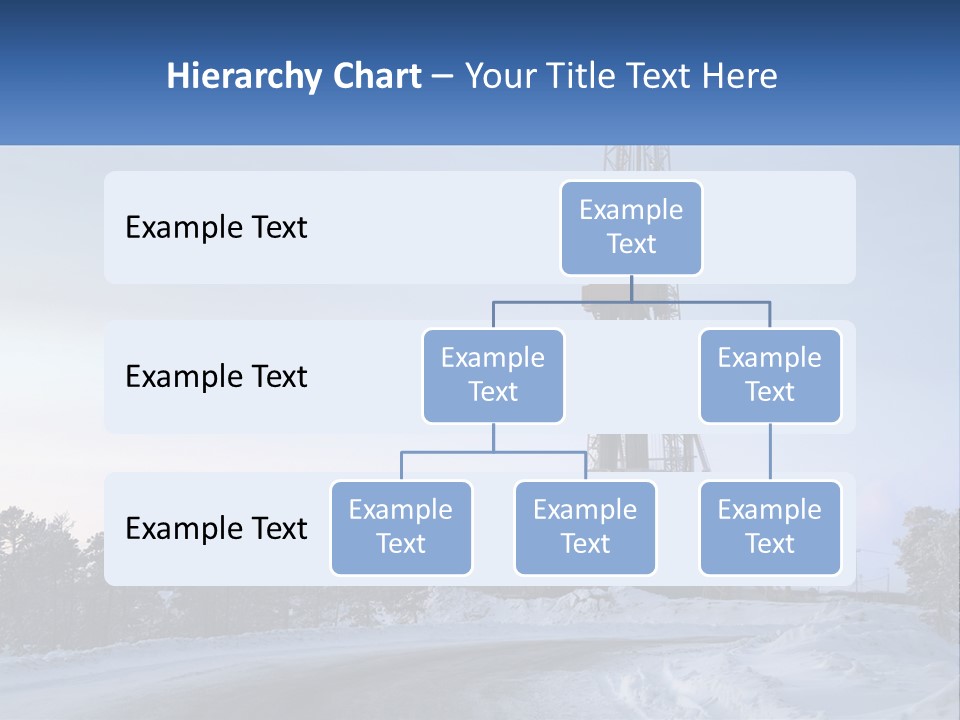 Hierarchy Chart – Your Title Text Here

Example Text

Example Text

Example Text

Example Text

Example Text

Example Text

Example Text

Example Text

Example Text